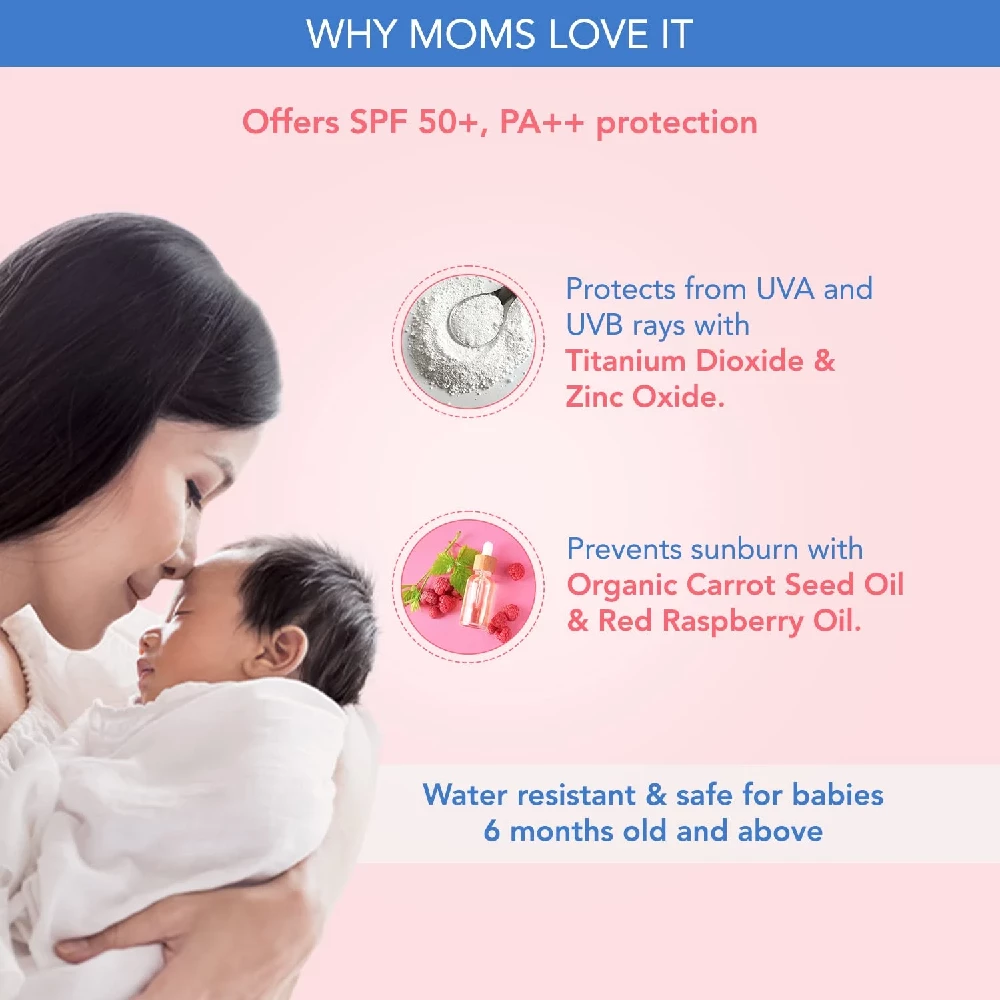 WHY MOMS LOVE IT

Offers SPF 50+, PA++ protection

Protects from UVA and UVB rays with Titanium Dioxide & Zinc Oxide.

Prevents sunburn with Organic Carrot Seed Oil & Red Raspberry Oil.

Water resistant & safe for babies 6 months old and above